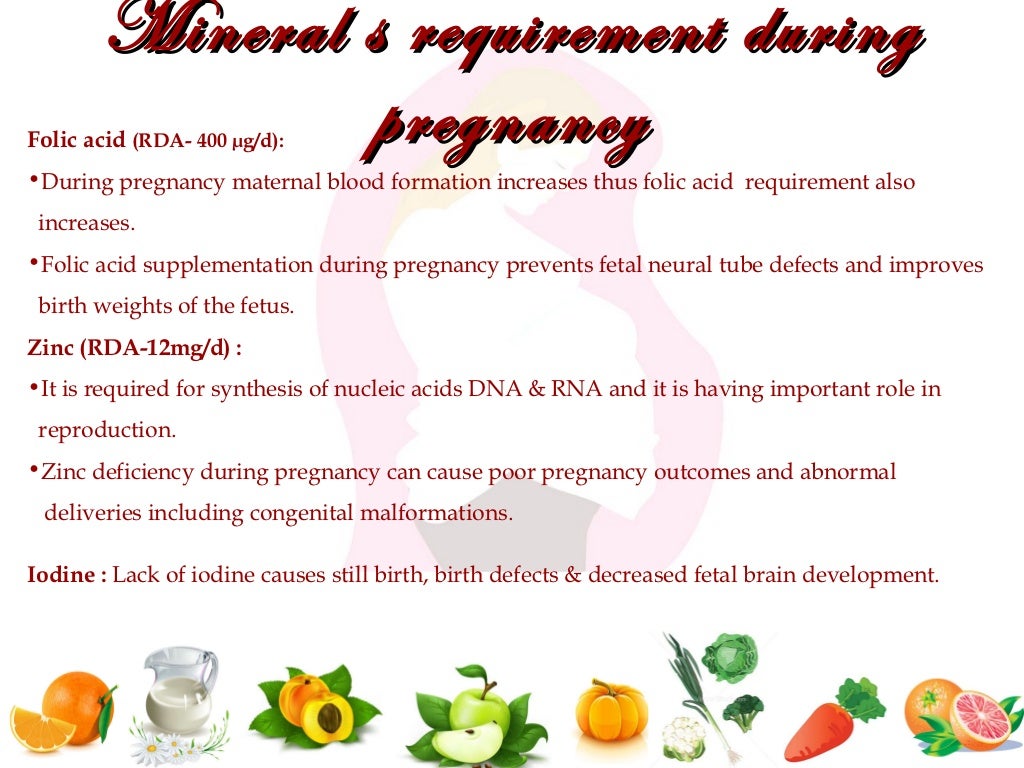 Mineral s requirement during pregnancy

Folic acid (RDA- 400 μg/d):

•During pregnancy maternal blood formation increases thus folic acid requirement also increases.

•Folic acid supplementation during pregnancy prevents fetal neural tube defects and improves birth weights of the fetus.

Zinc (RDA-12mg/d) :

•It is required for synthesis of nucleic acids DNA & RNA and it is having important role in reproduction.

•Zinc deficiency during pregnancy can cause poor pregnancy outcomes and abnormal deliveries including congenital malformations.

Iodine : Lack of iodine causes still birth, birth defects & decreased fetal brain development.